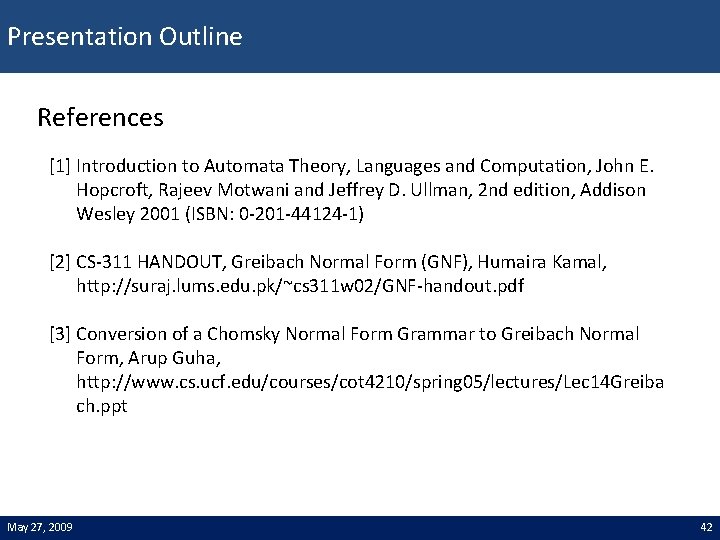 Presentation Outline

References

[1] Introduction to Automata Theory, Languages and Computation, John E. Hopcroft, Rajeev Motwani and Jeffrey D. Ullman, 2nd edition, Addison Wesley 2001 (ISBN: 0-201-44124-1)

[2] CS-311 HANDOUT, Greibach Normal Form (GNF), Humaira Kamal, http://suraj.lums.edu.pk/~cs311w02/GNF-handout.pdf

[3] Conversion of a Chomsky Normal Form Grammar to Greibach Normal Form, Arup Guha, http://www.cs.ucf.edu/courses/cot4210/spring05/lectures/Lec14Greibach.ppt

May 27, 2009

42